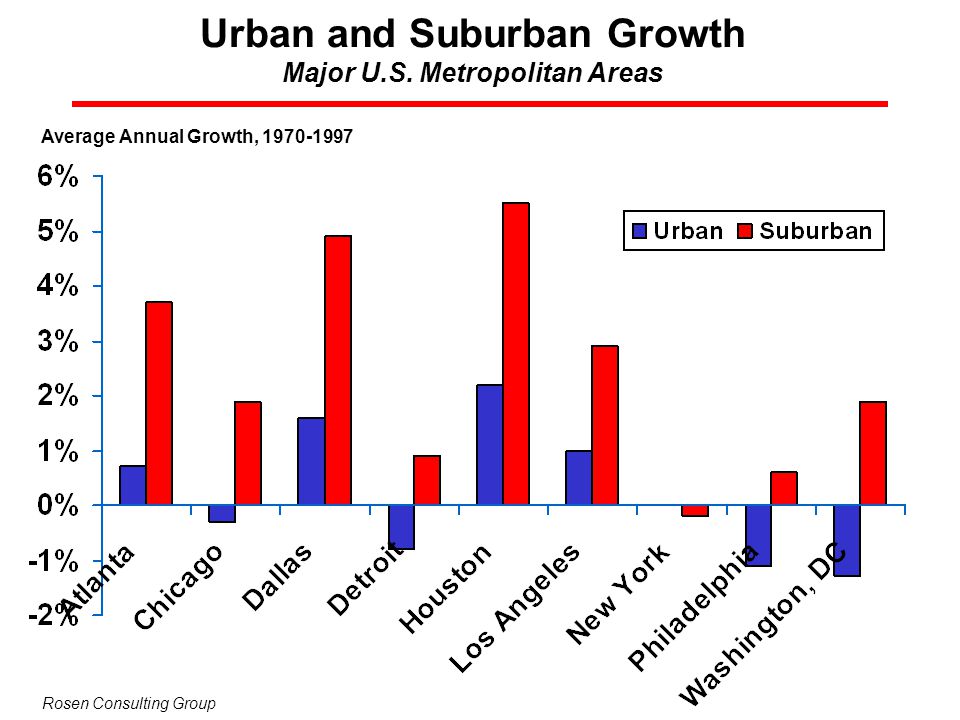 Urban and Suburban Growth
Major U.S. Metropolitan Areas

Average Annual Growth, 1970-1997

6%
5%
4%
3%
2%
1%
0%
-1%
-2%

Urban Suburban

Atlanta
Chicago
Dallas
Detroit
Houston
Los Angeles
New York
Philadelphia
Washington, DC

Rosen Consulting Group